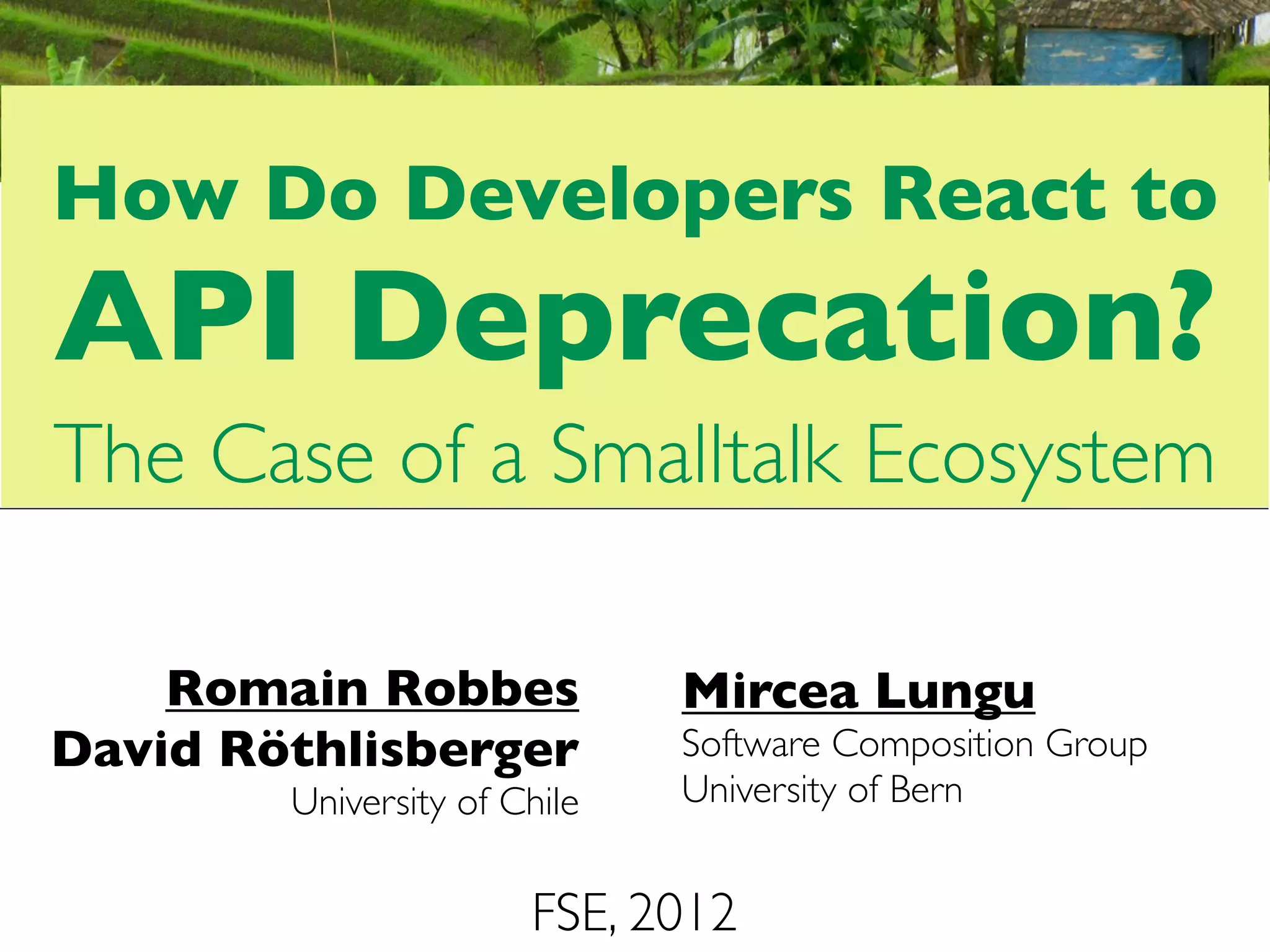 How Do Developers React to API Deprecation?

The Case of a Smalltalk Ecosystem

Romain Robbes
David Röthlisberger
University of Chile

Mircea Lungu
Software Composition Group
University of Bern

FSE, 2012